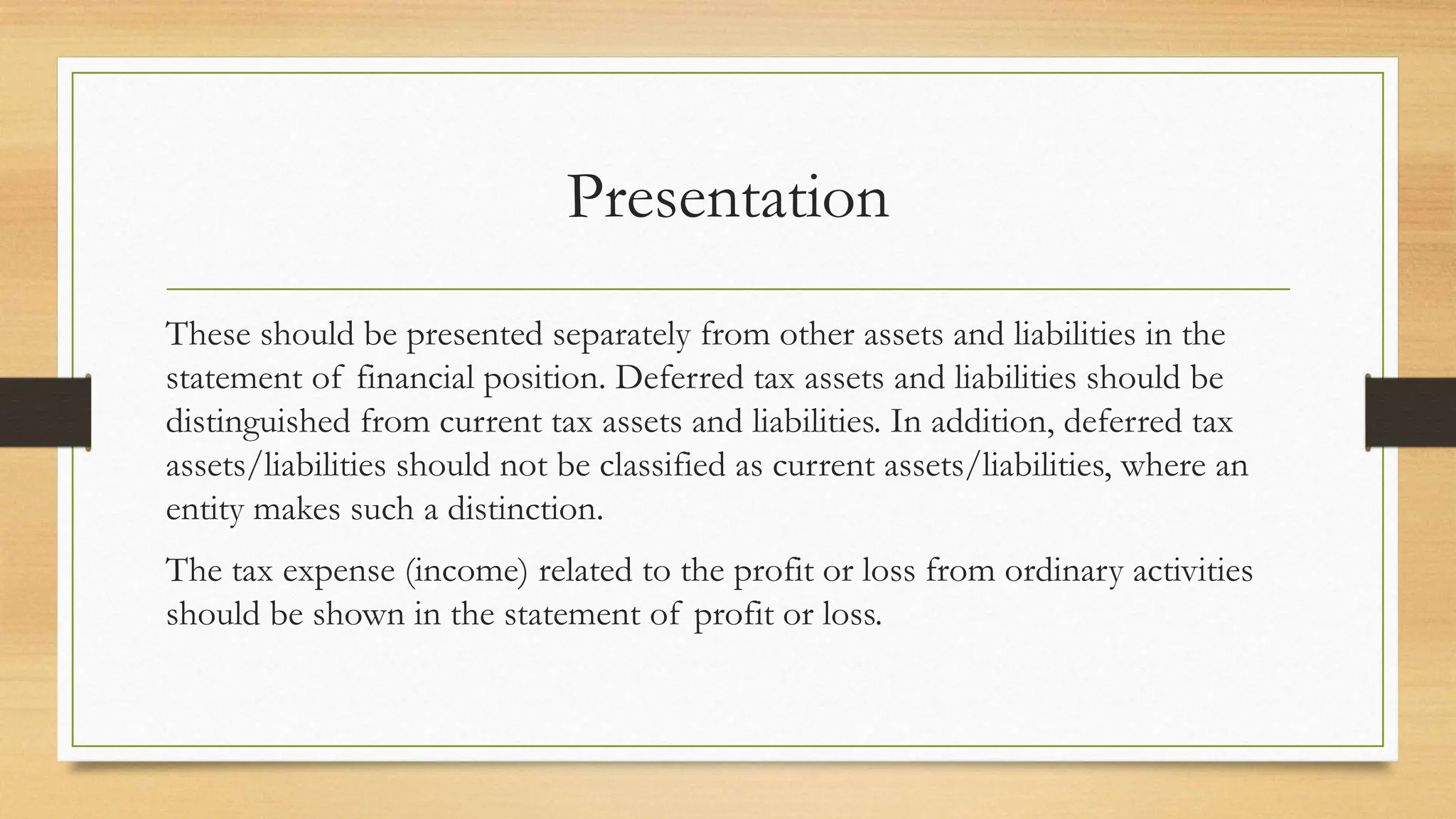 Presentation

These should be presented separately from other assets and liabilities in the statement of financial position. Deferred tax assets and liabilities should be distinguished from current tax assets and liabilities. In addition, deferred tax assets/liabilities should not be classified as current assets/liabilities, where an entity makes such a distinction.

The tax expense (income) related to the profit or loss from ordinary activities should be shown in the statement of profit or loss.